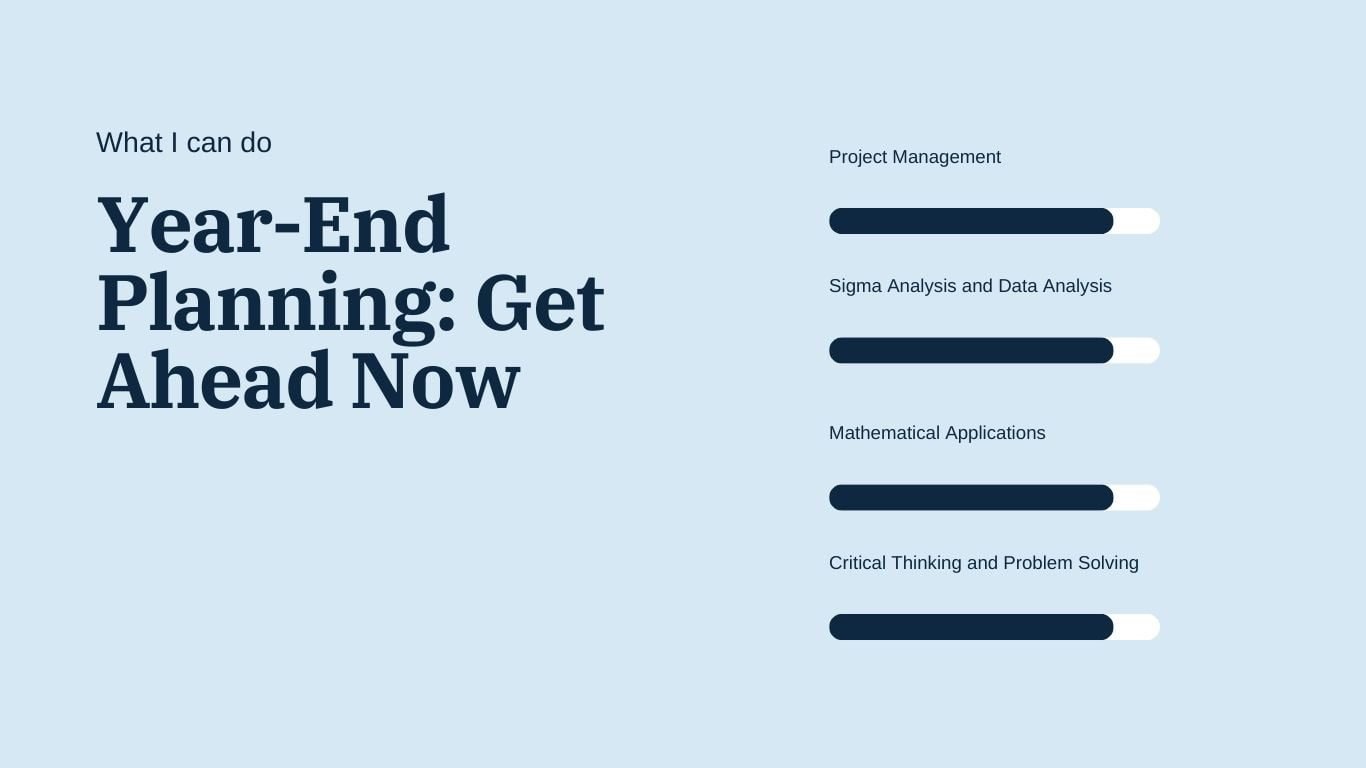 What I can do

Year-End Planning: Get Ahead Now

Project Management

Sigma Analysis and Data Analysis

Mathematical Applications

Critical Thinking and Problem Solving